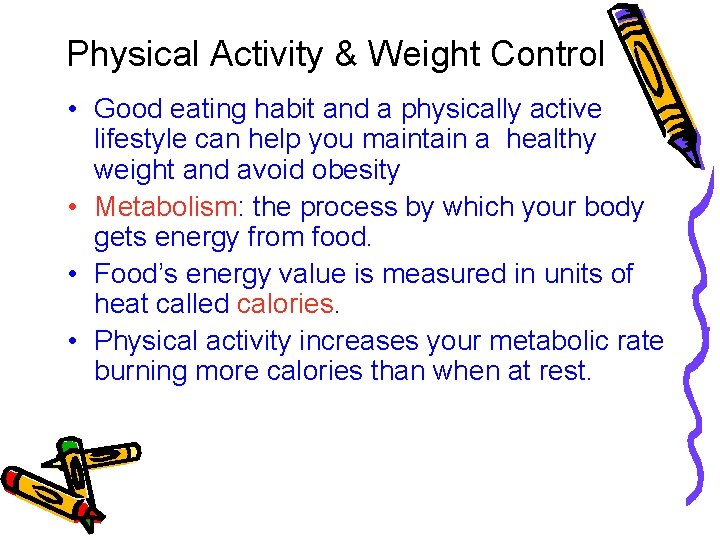 Physical Activity & Weight Control

• Good eating habit and a physically active lifestyle can help you maintain a healthy weight and avoid obesity

• Metabolism: the process by which your body gets energy from food.

• Food's energy value is measured in units of heat called calories.

• Physical activity increases your metabolic rate burning more calories than when at rest.